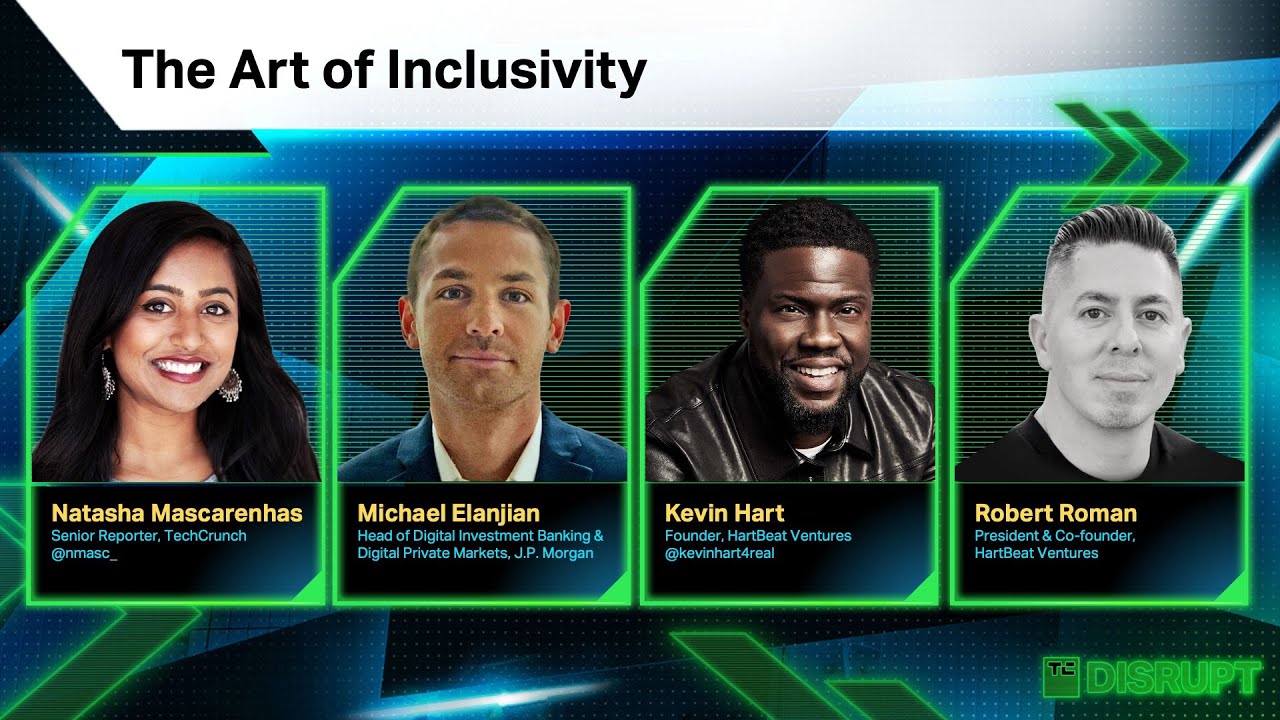 The Art of Inclusivity

Natasha Mascarenhas
Senior Reporter, TechCrunch
@nmasc_

Michael Elanjian
Head of Digital Investment Banking & Digital Private Markets, J.P. Morgan

Kevin Hart
Founder, HartBeat Ventures
@kevinhart4real

Robert Roman
President & Co-founder, HartBeat Ventures

TC DISRUPT